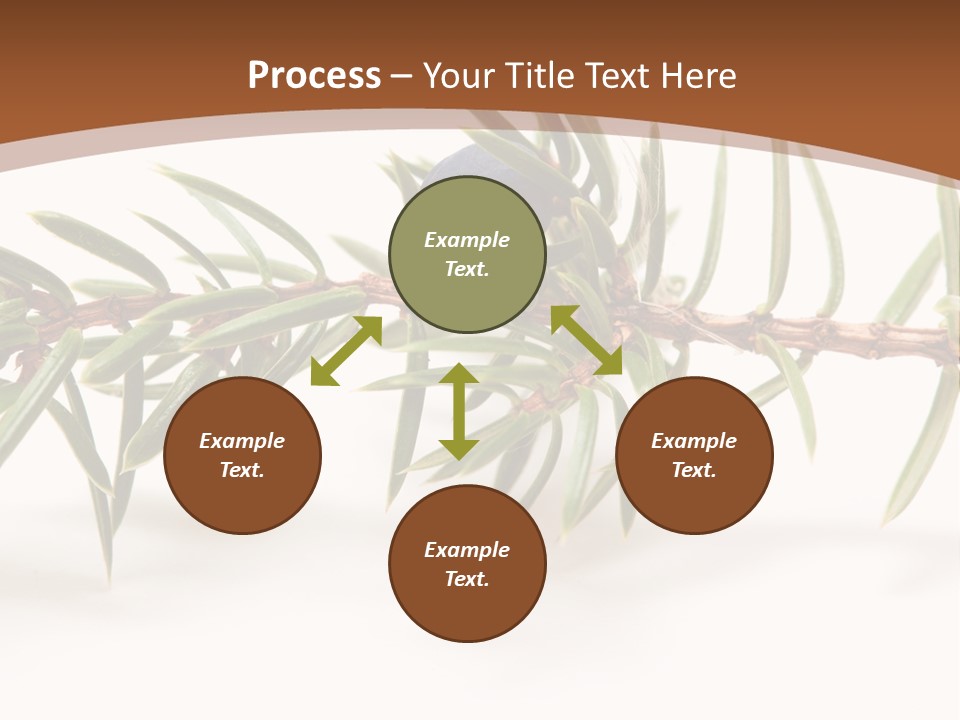 Process – Your Title Text Here

Example Text.

Example Text.

Example Text.

Example Text.